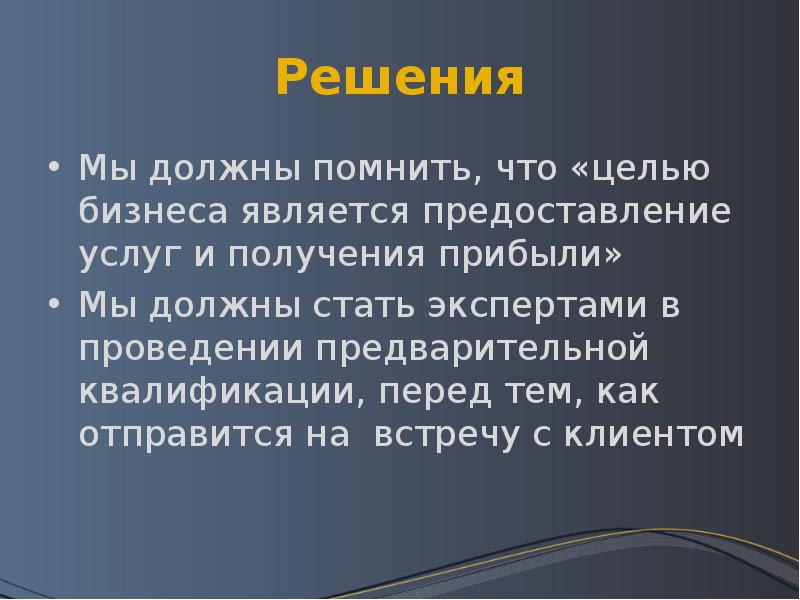 Решения

• Мы должны помнить, что «целью бизнеса является предоставление услуг и получения прибыли»

• Мы должны стать экспертами в проведении предварительной квалификации, перед тем, как отправится на встречу с клиентом